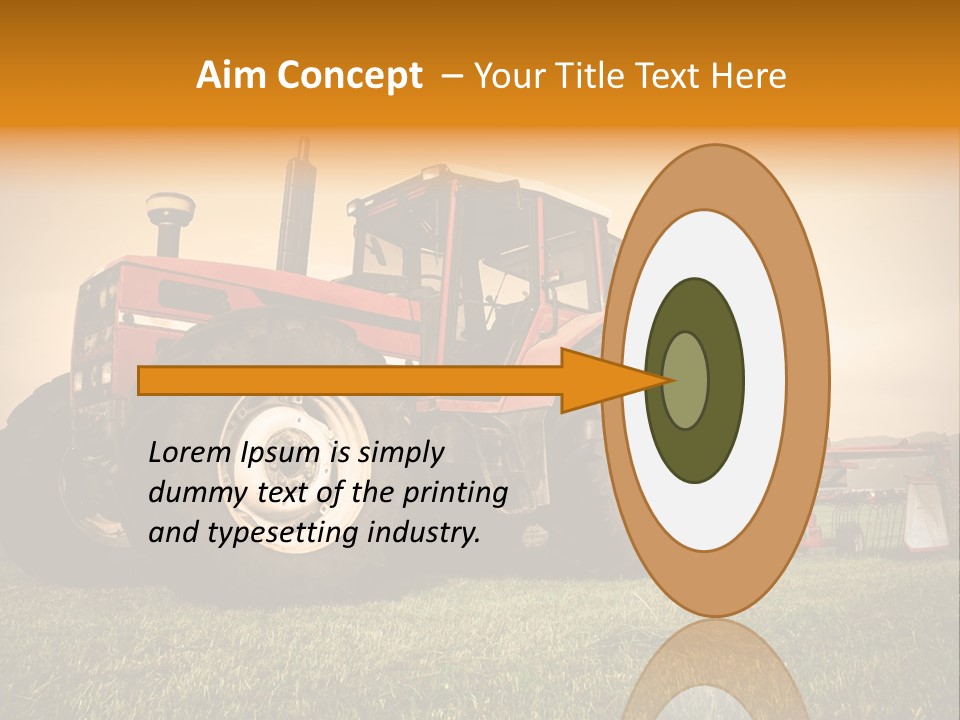 Aim Concept – Your Title Text Here

Lorem Ipsum is simply dummy text of the printing and typesetting industry.